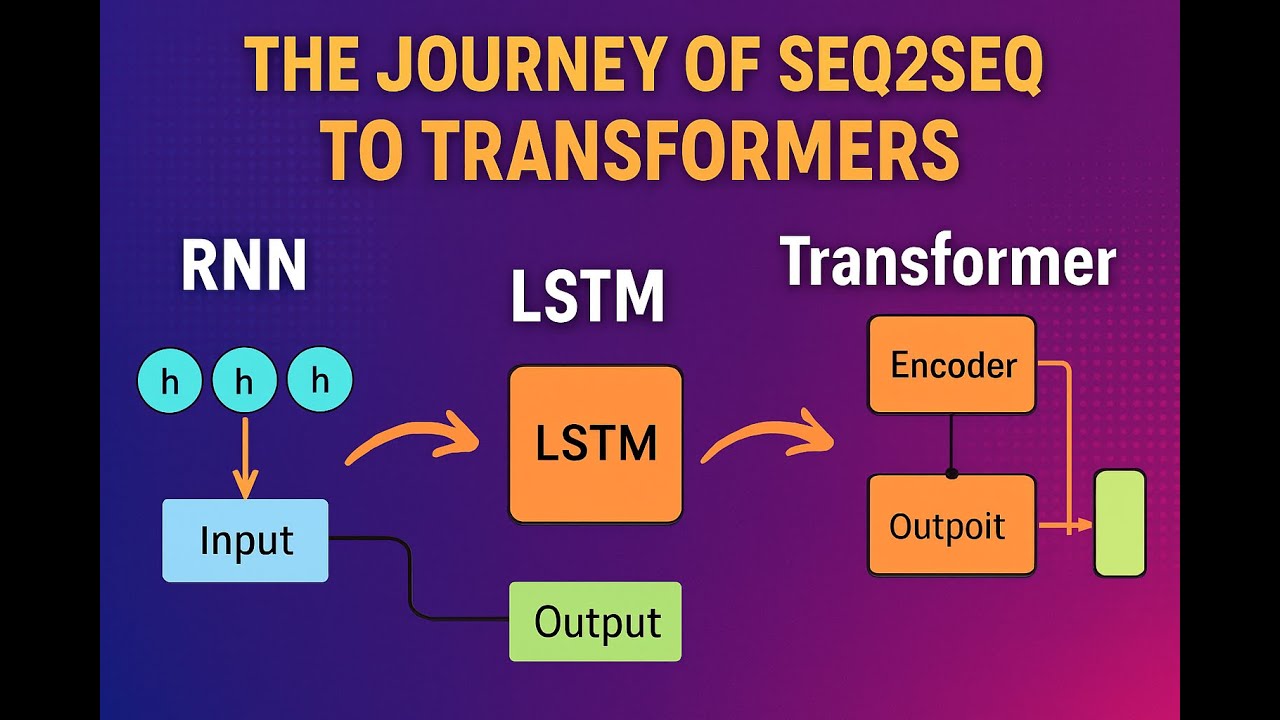 THE JOURNEY OF SEQ2SEQ TO TRANSFORMERS

RNN

h h h

Input

Output

LSTM

LSTM

Transformer

Encoder

Outpoit